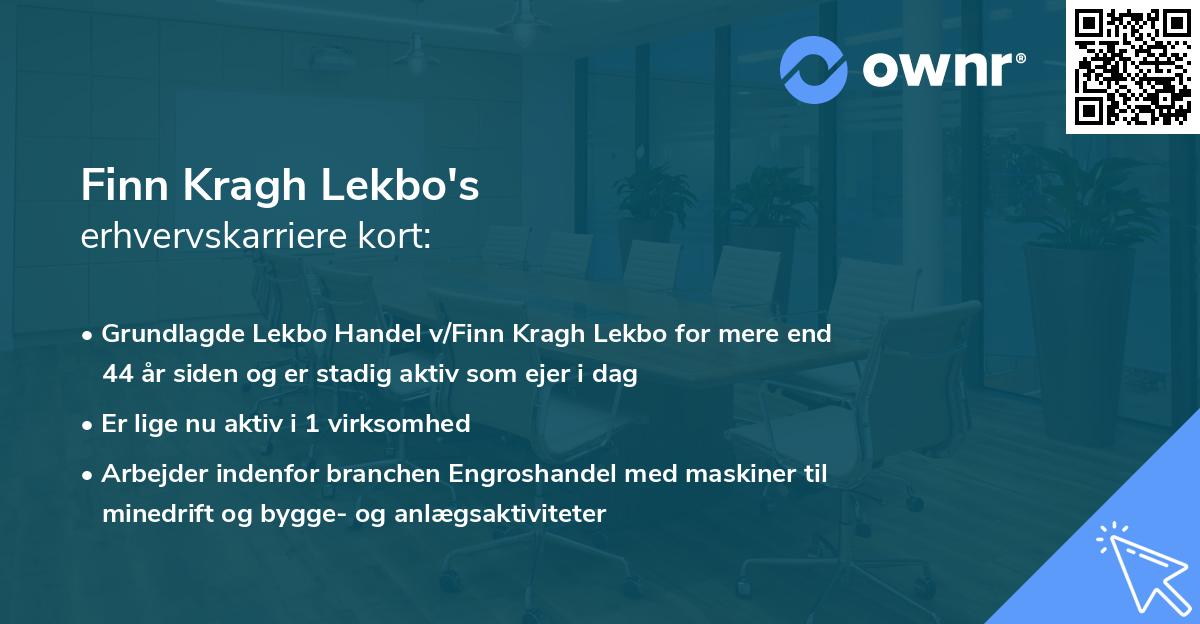 ownr®

Finn Kragh Lekbo's
erhvervskarriere kort:

• Grundlagde Lekbo Handel v/Finn Kragh Lekbo for mere end 44 år siden og er stadig aktiv som ejer i dag
• Er lige nu aktiv i 1 virksomhed
• Arbejder indenfor branchen Engroshandel med maskiner til minedrift og bygge- og anlægsaktiviteter